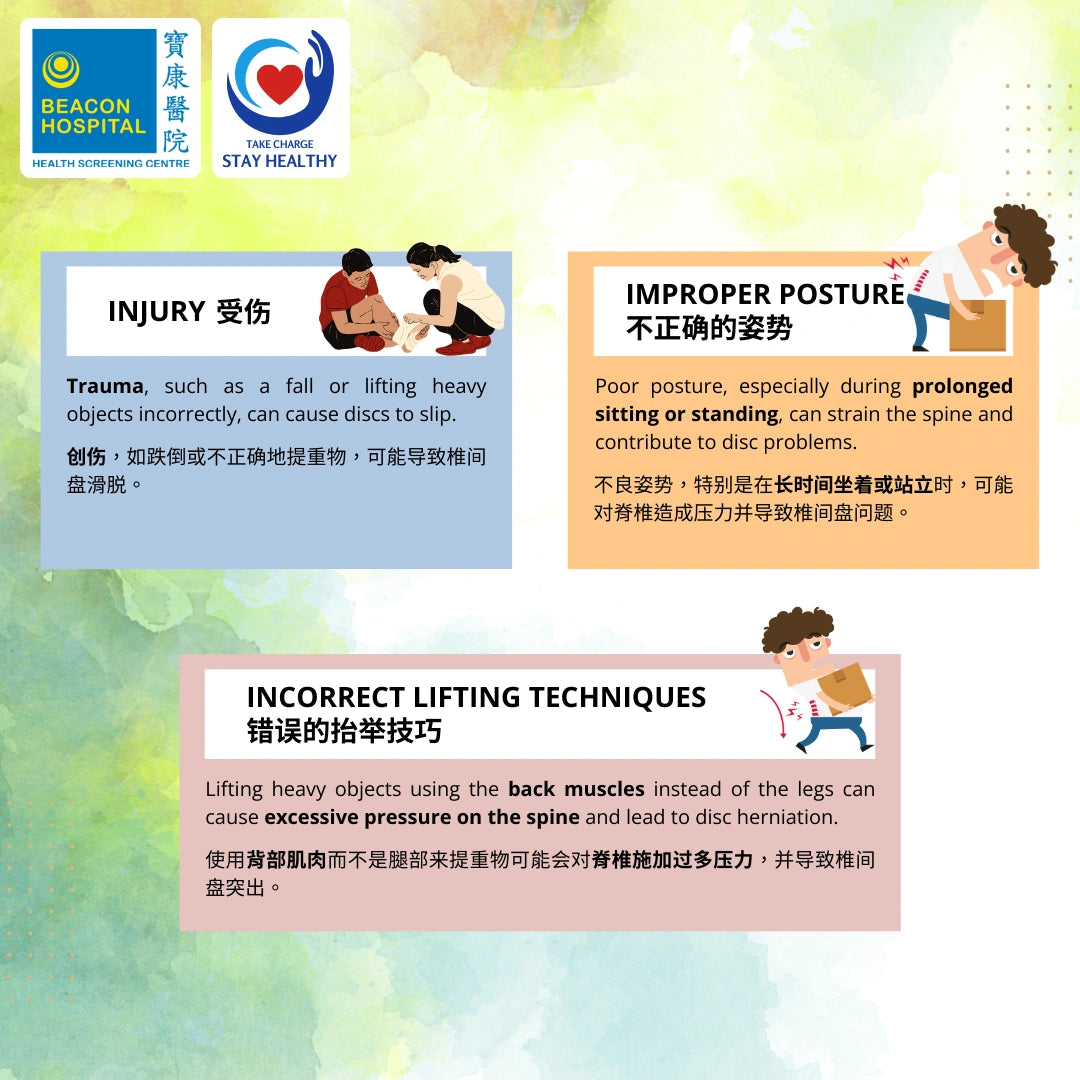 BEACON HOSPITAL 寶康醫院
HEALTH SCREENING CENTRE

TAKE CHARGE
STAY HEALTHY

INJURY 受伤

Trauma, such as a fall or lifting heavy objects incorrectly, can cause discs to slip.

创伤，如跌倒或不正确地提重物，可能导致椎间盘滑脱。

IMPROPER POSTURE
不正确的姿势

Poor posture, especially during prolonged sitting or standing, can strain the spine and contribute to disc problems.

不良姿势，特别是在长时间坐着或站立时，可能对脊椎造成压力并导致椎间盘问题。

INCORRECT LIFTING TECHNIQUES
错误的抬举技巧

Lifting heavy objects using the back muscles instead of the legs can cause excessive pressure on the spine and lead to disc herniation.

使用背部肌肉而不是腿部来提重物可能会对脊椎施加过多压力，并导致椎间盘突出。